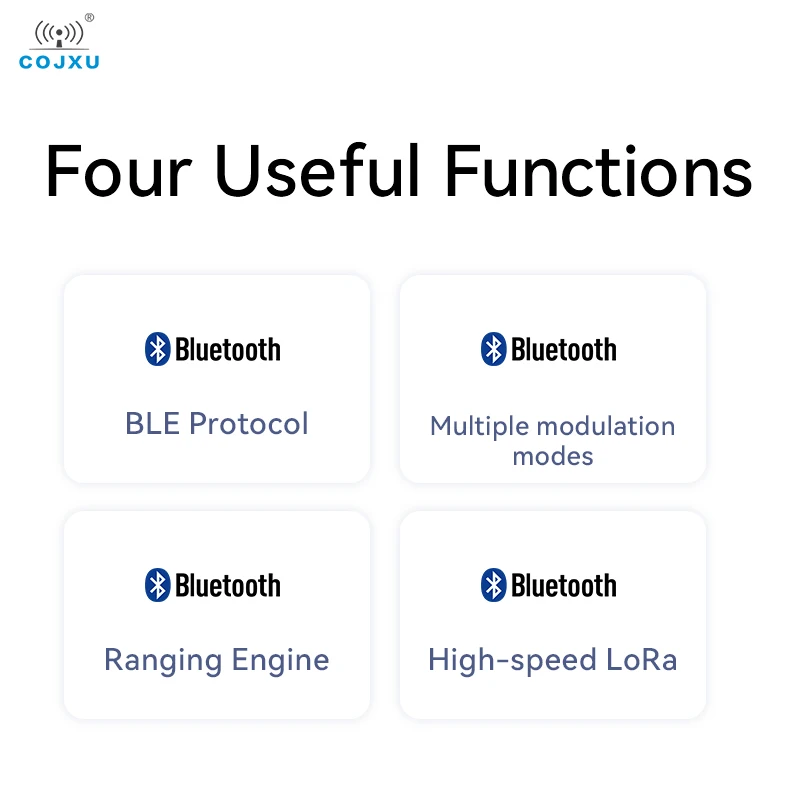 ®
COJXU

Four Useful Functions

Bluetooth

BLE Protocol

Bluetooth

Multiple modulation modes

Bluetooth

Ranging Engine

Bluetooth

High-speed LoRa